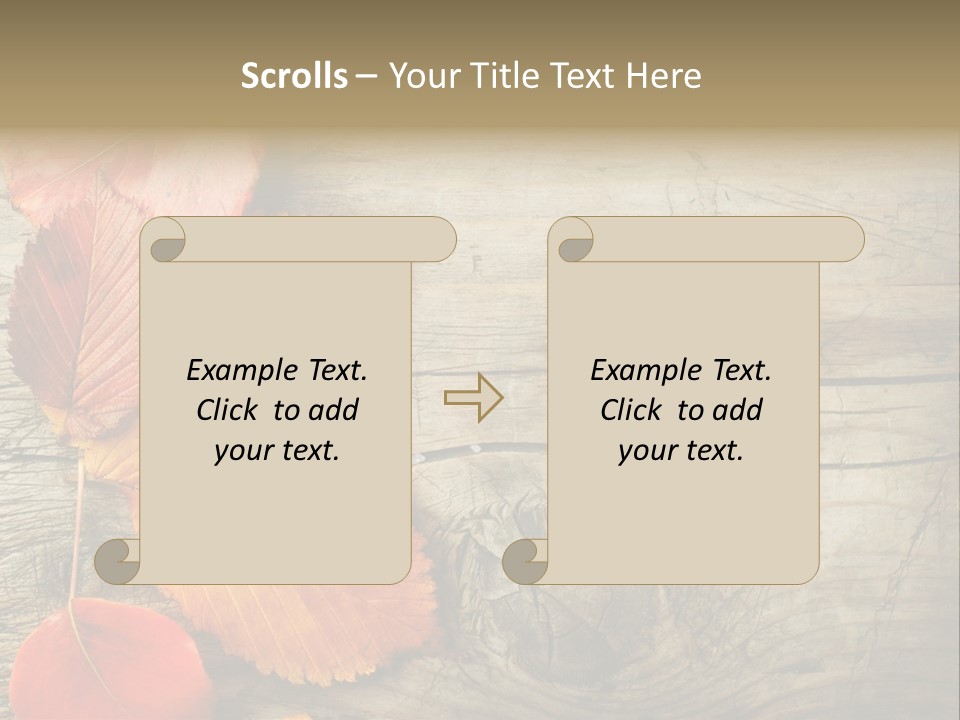 Scrolls – Your Title Text Here

Example Text. Click to add your text.

Example Text. Click to add your text.